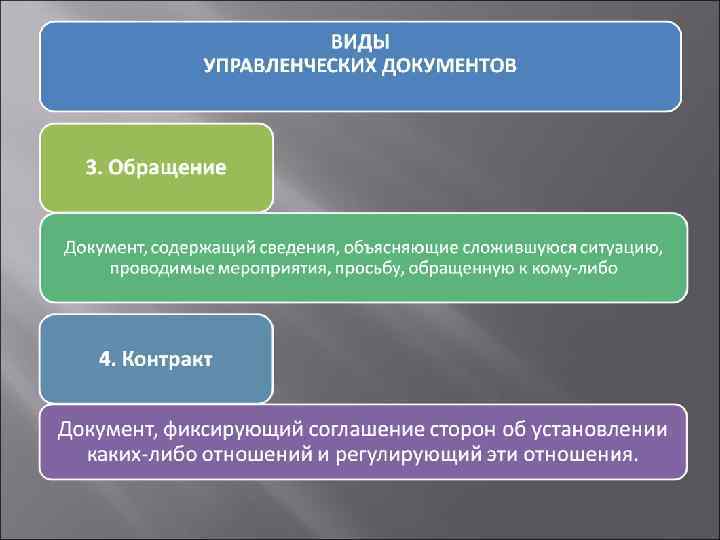 ВИДЫ
УПРАВЛЕНЧЕСКИХ ДОКУМЕНТОВ

3. Обращение

Документ, содержащий сведения, объясняющие сложившуюся ситуацию, проводимые мероприятия, просьбу, обращенную к кому-либо

4. Контракт

Документ, фиксирующий соглашение сторон об установлении каких-либо отношений и регулирующий эти отношения.